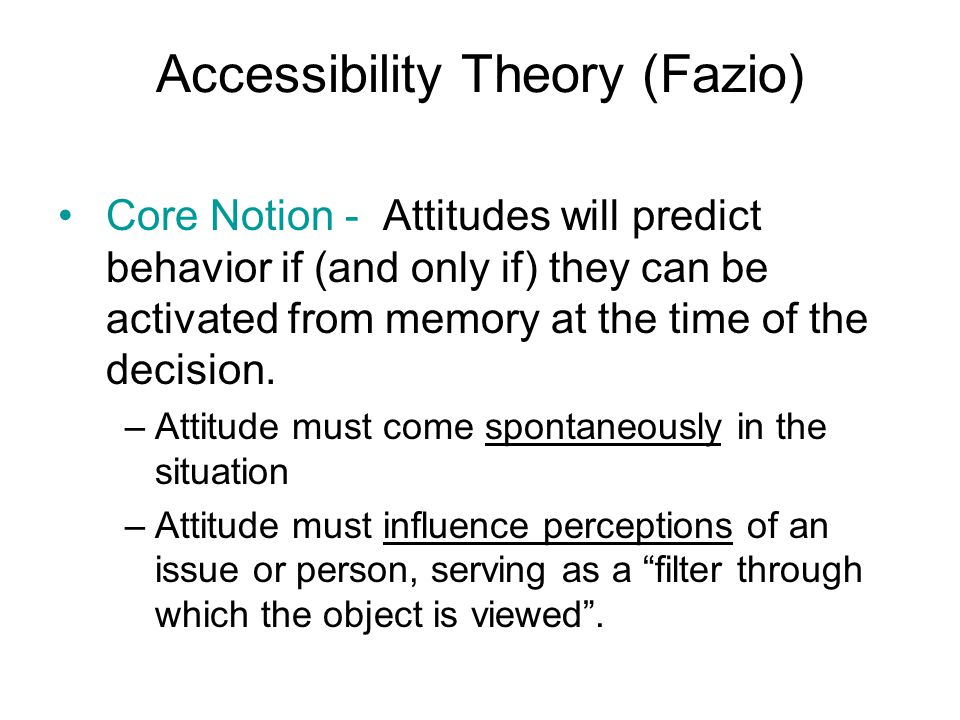 Accessibility Theory (Fazio)

• Core Notion - Attitudes will predict behavior if (and only if) they can be activated from memory at the time of the decision.

– Attitude must come spontaneously in the situation

– Attitude must influence perceptions of an issue or person, serving as a “filter through which the object is viewed”.